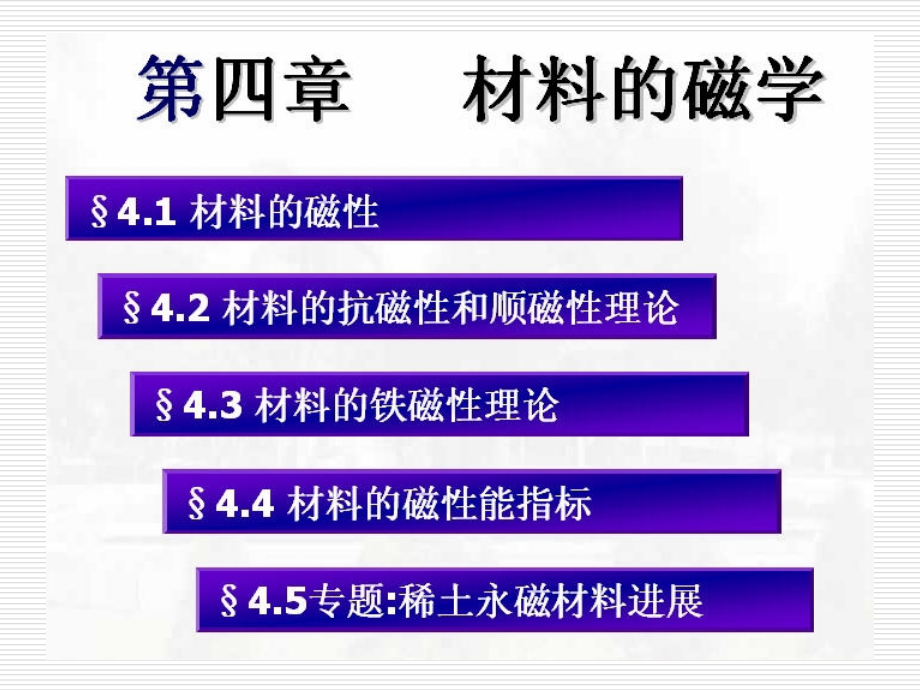 第四章　材料的磁学

§4.1 材料的磁性

§4.2 材料的抗磁性和顺磁性理论

§4.3 材料的铁磁性理论

§4.4 材料的磁性能指标

§4.5专题:稀土永磁材料进展